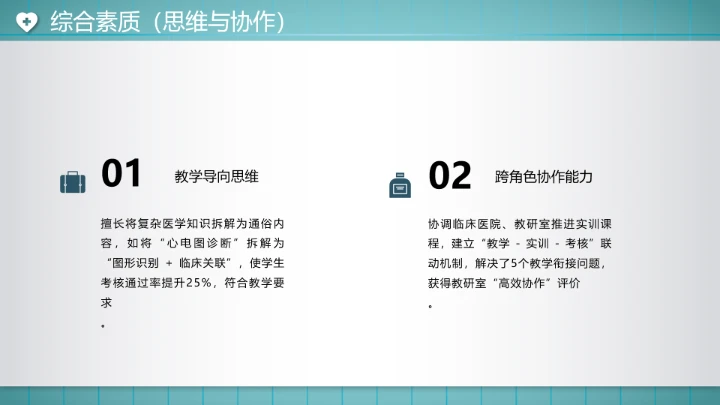 综合素质（思维与协作）

01

教学导向思维

擅长将复杂医学知识拆解为通俗内容，如将“心电图诊断”拆解为“图形识别 + 临床关联”，使学生考核通过率提升25%，符合教学要求
。

02

跨角色协作能力

协调临床医院、教研室推进实训课程，建立“教学 - 实训 - 考核”联动机制，解决了5个教学衔接问题，获得教研室“高效协作”评价
。